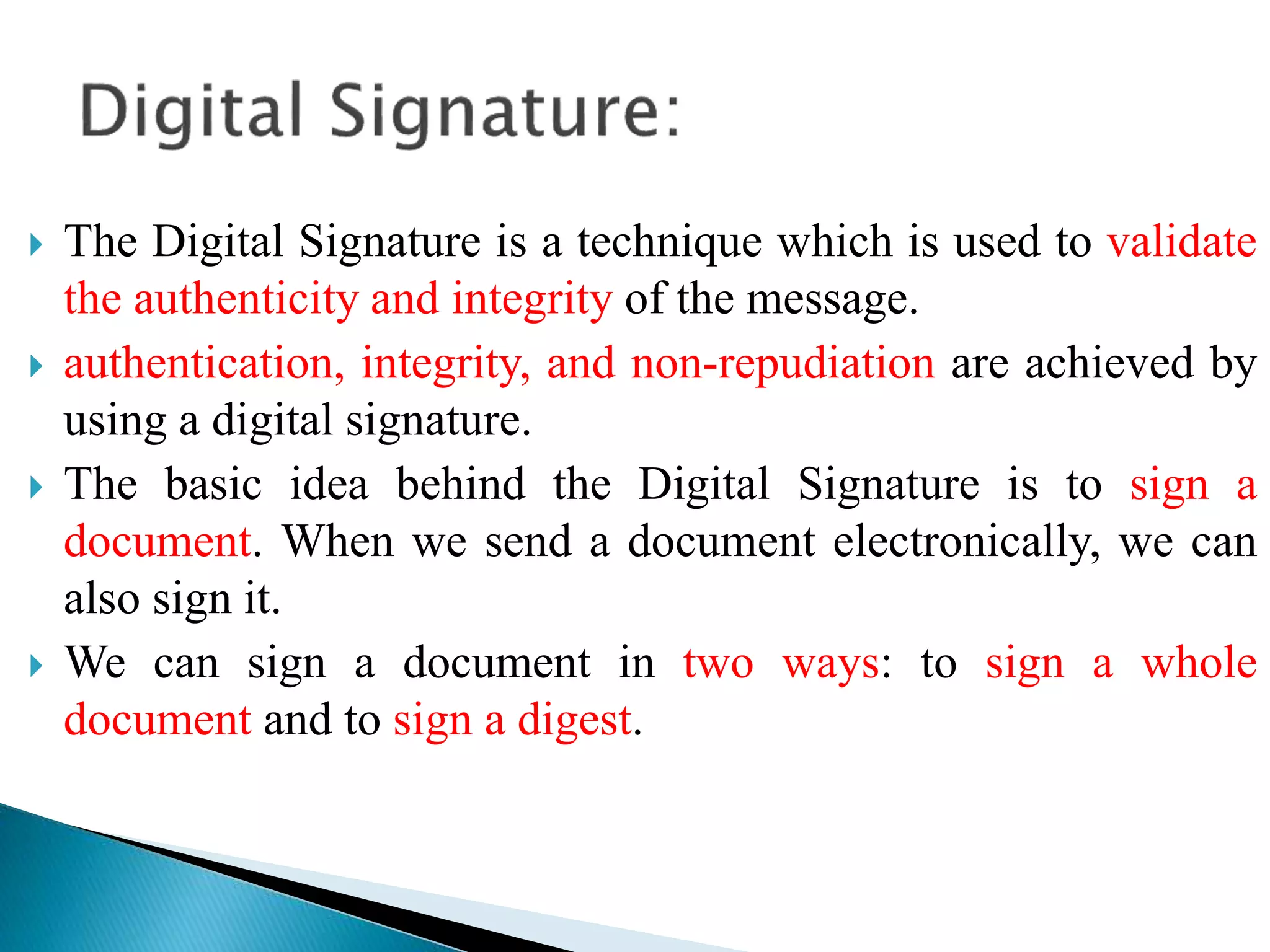 Digital Signature:

The Digital Signature is a technique which is used to validate the authenticity and integrity of the message.

authentication, integrity, and non-repudiation are achieved by using a digital signature.

The basic idea behind the Digital Signature is to sign a document. When we send a document electronically, we can also sign it.

We can sign a document in two ways: to sign a whole document and to sign a digest.